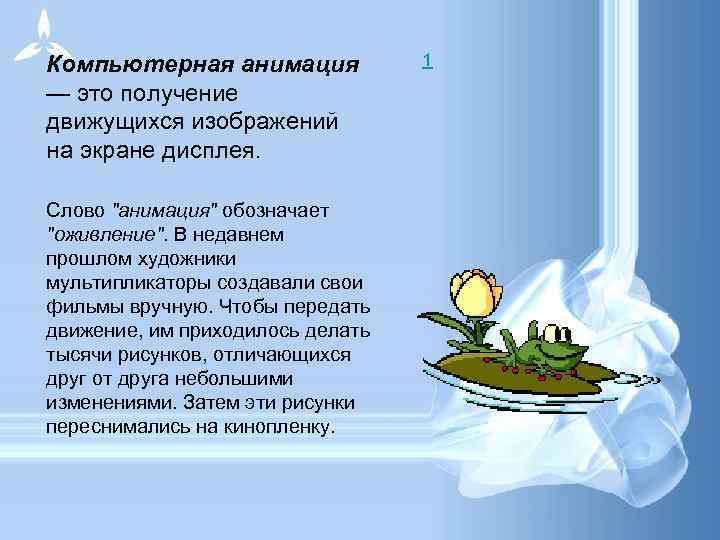 Компьютерная анимация — это получение движущихся изображений на экране дисплея.

1

Слово "анимация" обозначает "оживление". В недавнем прошлом художники мультипликаторы создавали свои фильмы вручную. Чтобы передать движение, им приходилось делать тысячи рисунков, отличающихся друг от друга небольшими изменениями. Затем эти рисунки переснимались на кинопленку.